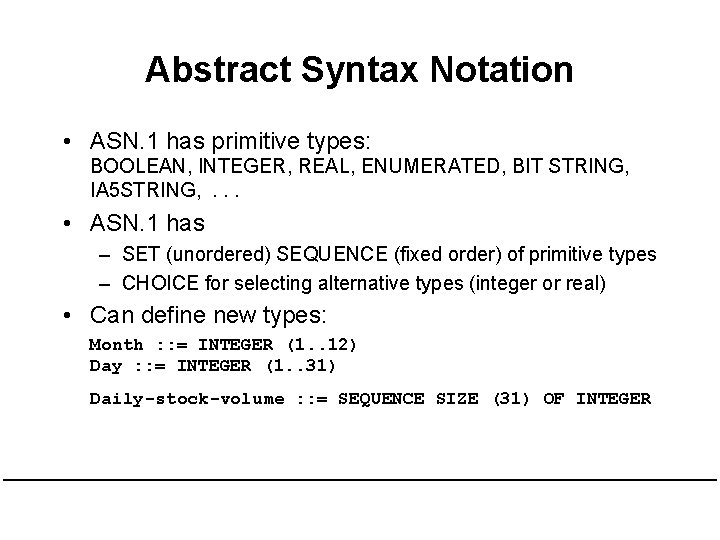 Abstract Syntax Notation

• ASN.1 has primitive types:
BOOLEAN, INTEGER, REAL, ENUMERATED, BIT STRING, IA5STRING, . . .

• ASN.1 has
– SET (unordered) SEQUENCE (fixed order) of primitive types
– CHOICE for selecting alternative types (integer or real)

• Can define new types:
Month ::= INTEGER (1..12)
Day ::= INTEGER (1..31)

Daily-stock-volume ::= SEQUENCE SIZE (31) OF INTEGER